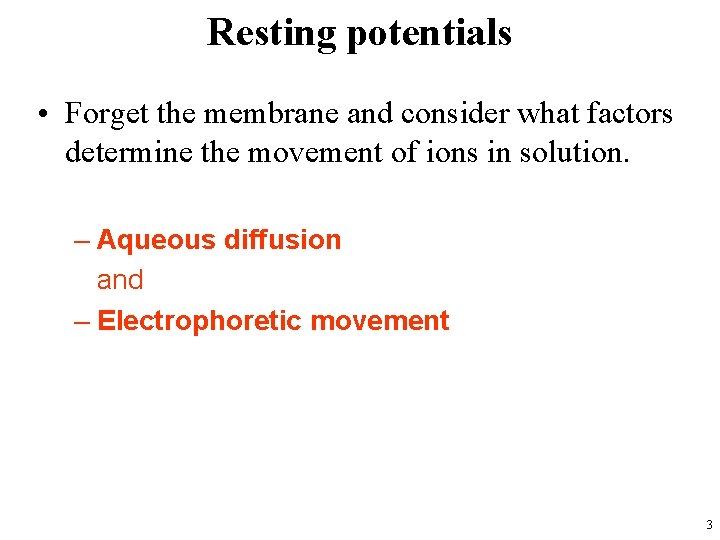 Resting potentials

• Forget the membrane and consider what factors determine the movement of ions in solution.

– Aqueous diffusion
and
– Electrophoretic movement

3